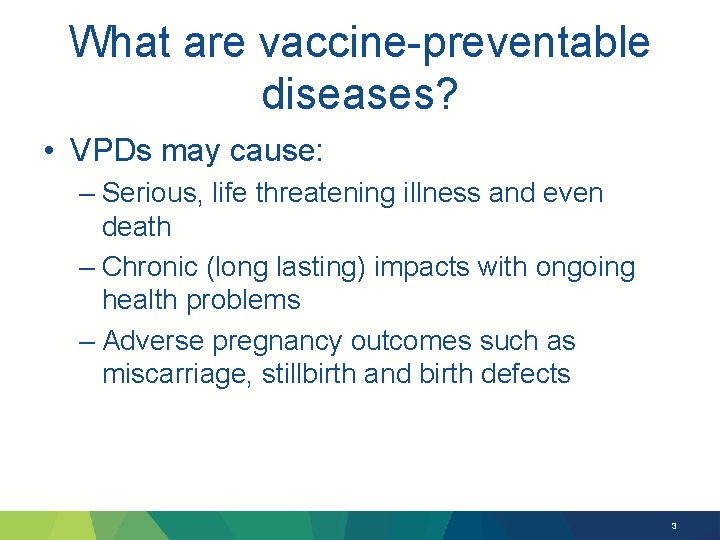 What are vaccine-preventable diseases?

• VPDs may cause:
– Serious, life threatening illness and even death
– Chronic (long lasting) impacts with ongoing health problems
– Adverse pregnancy outcomes such as miscarriage, stillbirth and birth defects

3